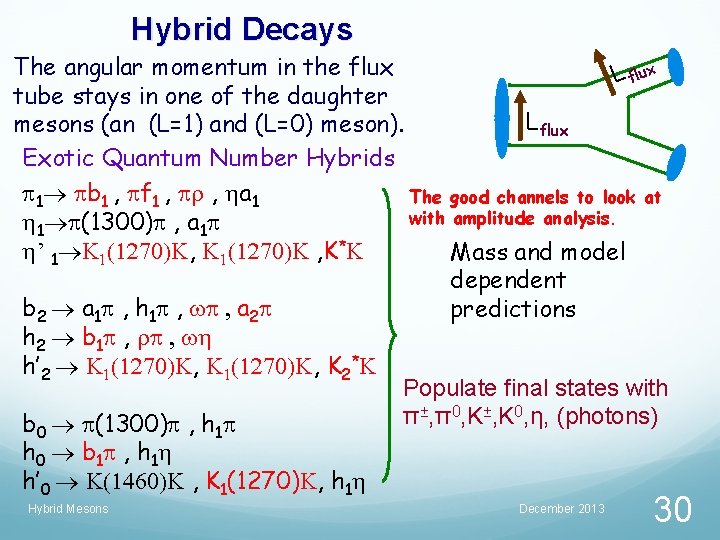 Hybrid Decays

The angular momentum in the flux tube stays in one of the daughter mesons (an (L=1) and (L=0) meson).

$L_{flux}$

$L_{flux}$

Exotic Quantum Number Hybrids

$\pi_1 \to \pi b_1$ , $\pi f_1$ , $\pi\rho$ , $\eta a_1$
$\eta_1 \to \pi(1300)\pi$ , $a_1\pi$
$\eta'_1 \to K_1(1270)K$, $K_1(1270)K$ ,$K^*K$

$b_2 \to a_1\pi$ , $h_1\pi$ , $\omega\pi$ , $a_2\pi$
$h_2 \to b_1\pi$ , $\rho\pi$ , $\omega\eta$
$h'_2 \to K_1(1270)K$, $K_1(1270)K$, $K_2^*K$

$b_0 \to \pi(1300)\pi$ , $h_1\pi$
$h_0 \to b_1\pi$ , $h_1\eta$
$h'_0 \to K(1460)K$ , $K_1(1270)K$, $h_1\eta$

The good channels to look at with amplitude analysis.

Mass and model dependent predictions

Populate final states with $\pi^{\pm}$,$\pi^0$,$K^{\pm}$,$K^0$,$\eta$, (photons)

Hybrid Mesons

December 2013

30